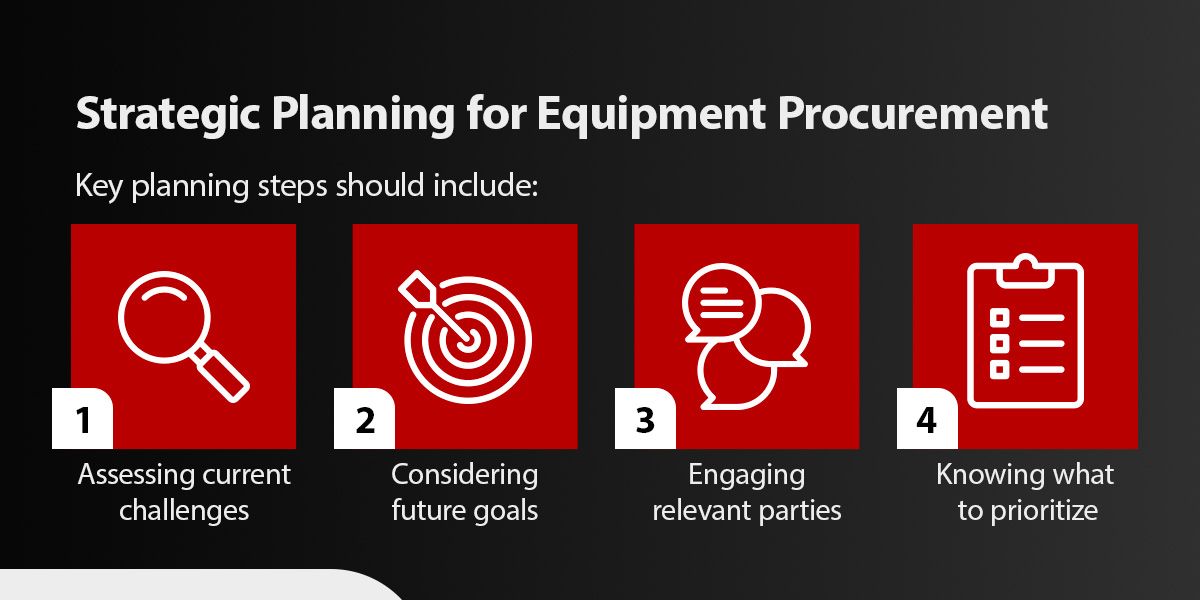 Strategic Planning for Equipment Procurement

Key planning steps should include:

1

Assessing current challenges

2

Considering future goals

3

Engaging relevant parties

4

Knowing what to prioritize